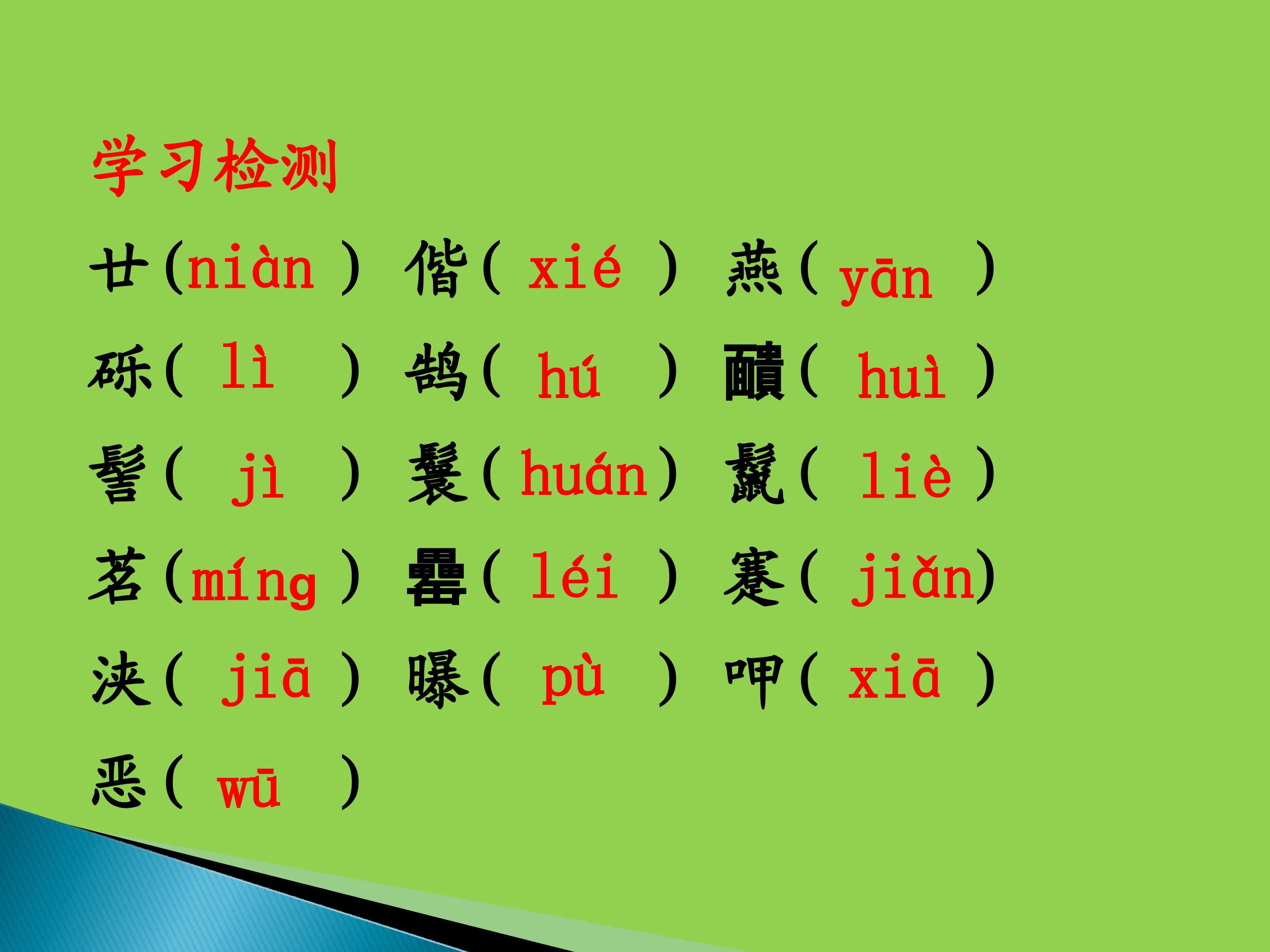 学习检测

廿(niàn ) 偕( xié ) 燕( yān )

砾( lì ) 鹄( hú ) 靧( huì )

髻( jì ) 鬟(huán) 鬣( liè )

茗(míng ) 罍( léi ) 蹇( jiǎn)

浃( jiā ) 曝( pù ) 呷( xiā )

恶( wū )